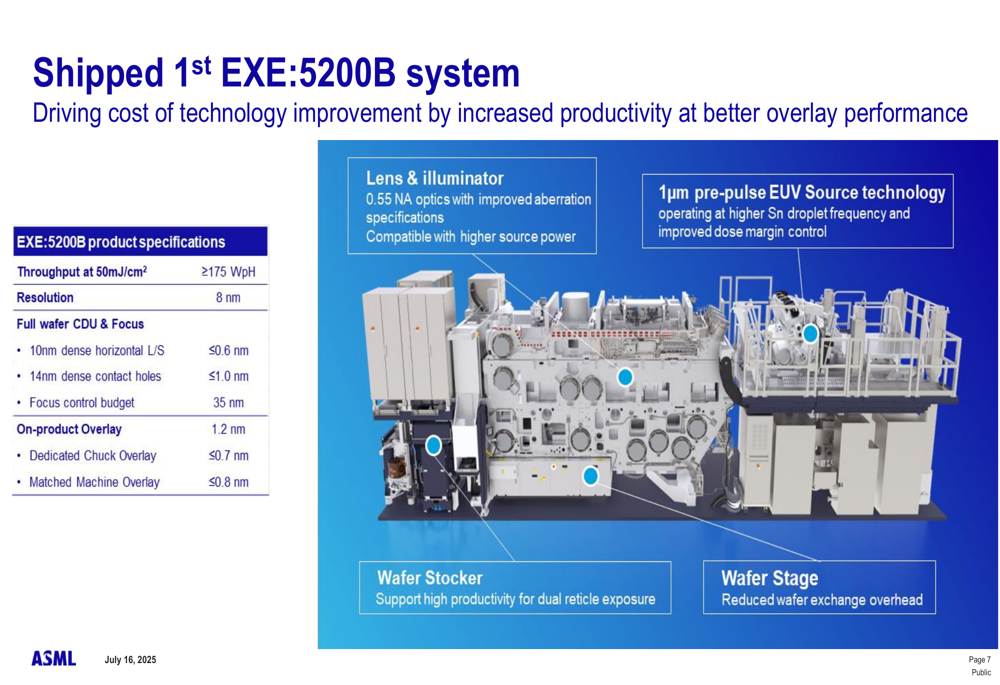 Shipped 1$^{st}$ EXE:5200B system

Driving cost of technology improvement by increased productivity at better overlay performance

| EXE:5200B product specifications | |
|---|---|
| Throughput at 50mJ/cm$^2$ | ≥175 WpH |
| Resolution | 8 nm |
| Full wafer CDU & Focus | |
| • 10nm dense horizontal L/S | ≤0.6 nm |
| • 14nm dense contact holes | ≤1.0 nm |
| • Focus control budget | 35 nm |
| On-product Overlay | 1.2 nm |
| • Dedicated Chuck Overlay | ≤0.7 nm |
| • Matched Machine Overlay | ≤0.8 nm |

Lens & illuminator
0.55 NA optics with improved aberration specifications
Compatible with higher source power

1µm pre-pulse EUV Source technology
operating at higher Sn droplet frequency and improved dose margin control

Wafer Stocker
Support high productivity for dual reticle exposure

Wafer Stage
Reduced wafer exchange overhead

ASML

July 16, 2025

Page 7
Public